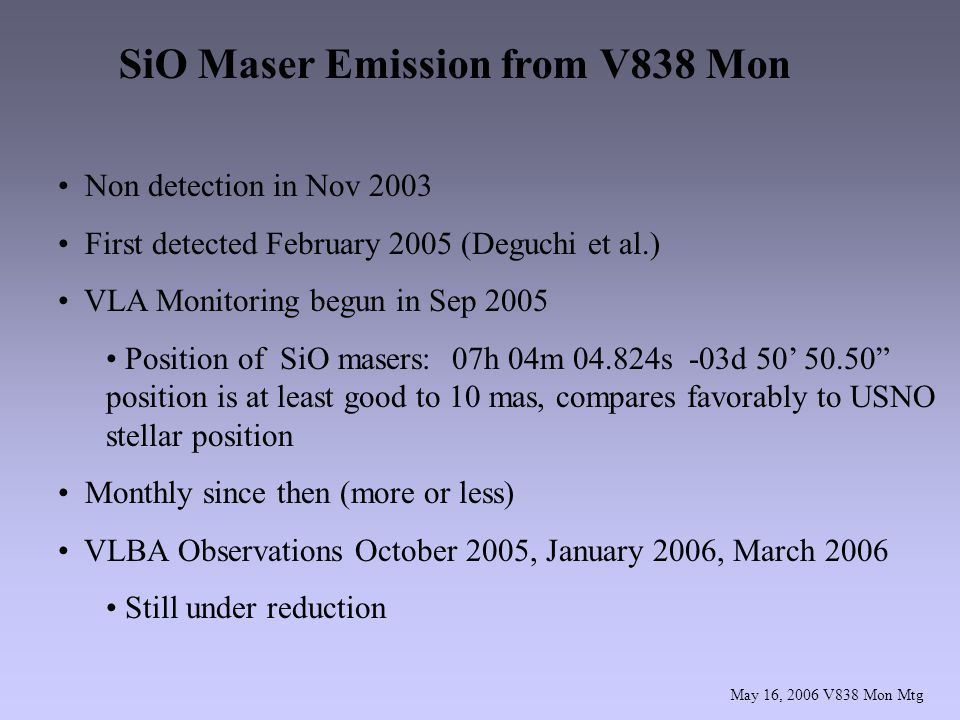 SiO Maser Emission from V838 Mon

• Non detection in Nov 2003

• First detected February 2005 (Deguchi et al.)

• VLA Monitoring begun in Sep 2005

• Position of SiO masers: 07h 04m 04.824s -03d 50’ 50.50” position is at least good to 10 mas, compares favorably to USNO stellar position

• Monthly since then (more or less)

• VLBA Observations October 2005, January 2006, March 2006

• Still under reduction

May 16, 2006 V838 Mon Mtg